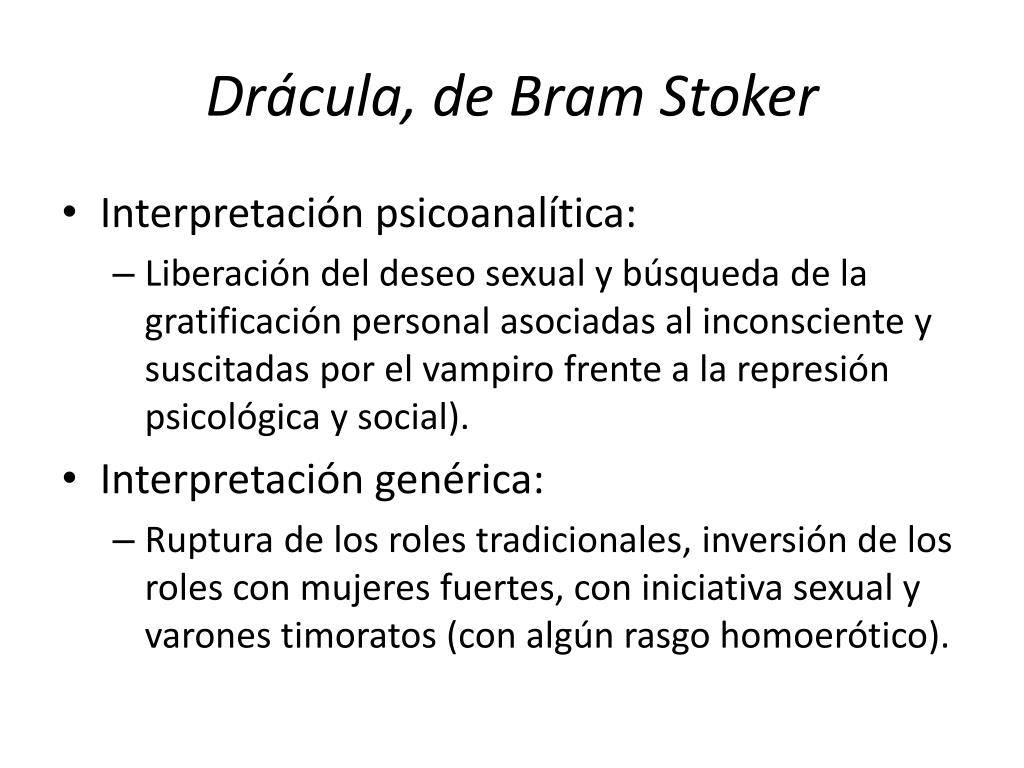 Drácula, de Bram Stoker

• Interpretación psicoanalítica:
– Liberación del deseo sexual y búsqueda de la gratificación personal asociadas al inconsciente y suscitadas por el vampiro frente a la represión psicológica y social).
• Interpretación genérica:
– Ruptura de los roles tradicionales, inversión de los roles con mujeres fuertes, con iniciativa sexual y varones timoratos (con algún rasgo homoerótico).